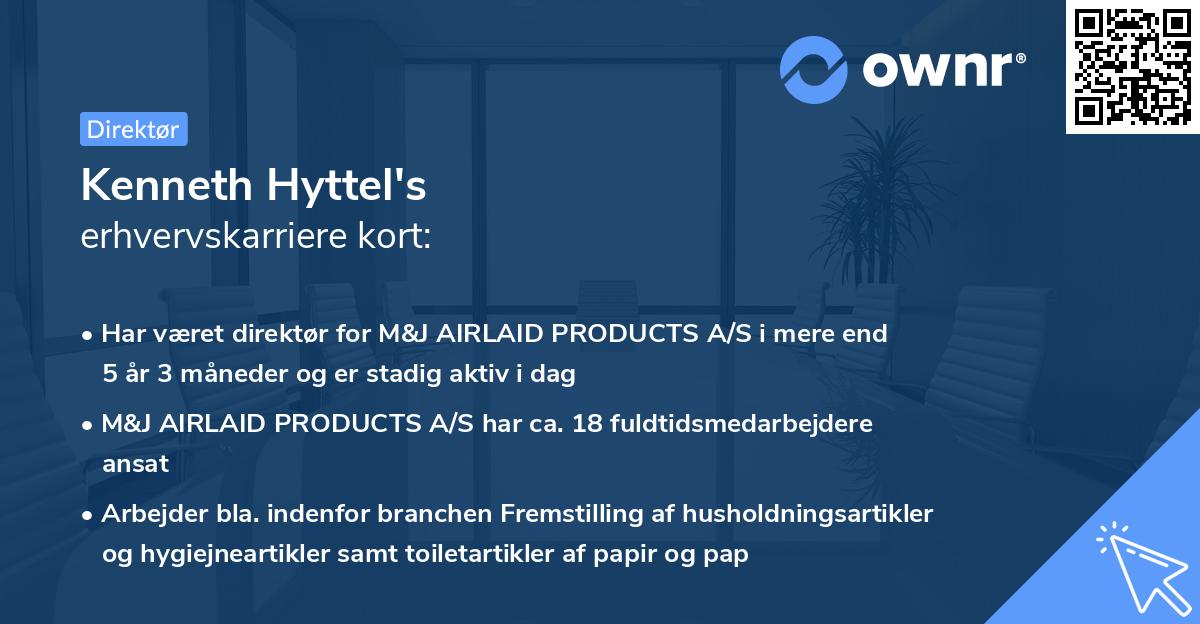 ownr®

Direktør

Kenneth Hyttel's
erhvervskarriere kort:

• Har været direktør for M&J AIRLAID PRODUCTS A/S i mere end 5 år 3 måneder og er stadig aktiv i dag

• M&J AIRLAID PRODUCTS A/S har ca. 18 fuldtidsmedarbejdere ansat

• Arbejder bla. indenfor branchen Fremstilling af husholdningsartikler og hygiejneartikler samt toiletartikler af papir og pap